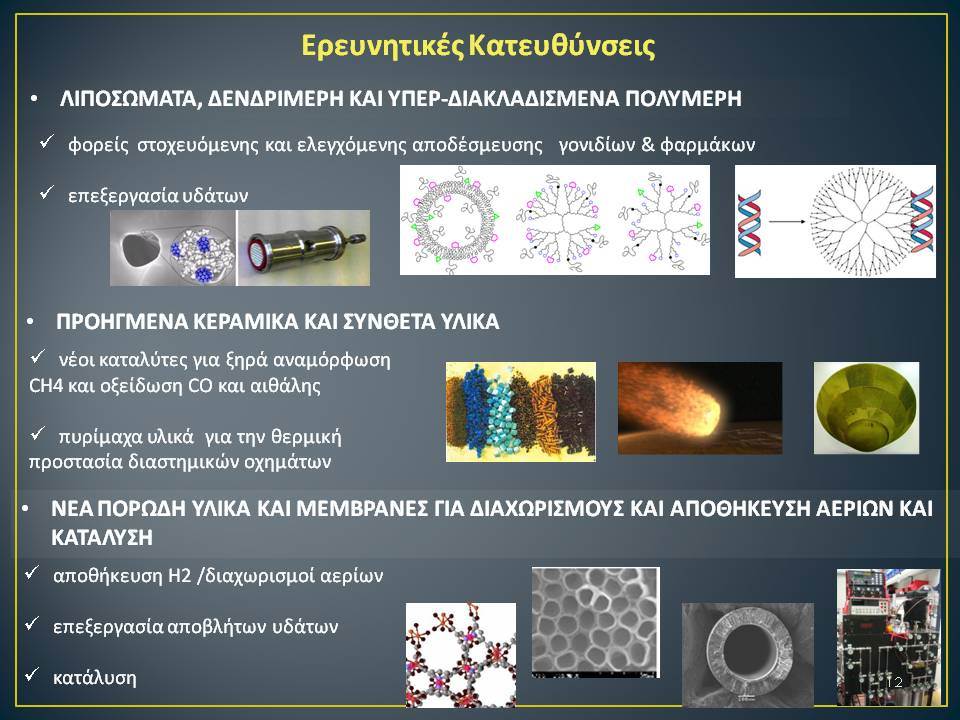 Ερευνητικές Κατευθύνσεις

• ΛΙΠΟΣΩΜΑΤΑ, ΔΕΝΔΡΙΜΕΡΗ ΚΑΙ ΥΠΕΡ-ΔΙΑΚΛΑΔΙΣΜΕΝΑ ΠΟΛΥΜΕΡΗ

✓ φορείς στοχευόμενης και ελεγχόμενης αποδέσμευσης γονιδίων & φαρμάκων

✓ επεξεργασία υδάτων

• ΠΡΟΗΓΜΕΝΑ ΚΕΡΑΜΙΚΑ ΚΑΙ ΣΥΝΘΕΤΑ ΥΛΙΚΑ

✓ νέοι καταλύτες για ξηρά αναμόρφωση CH4 και οξείδωση CO και αιθάλης

✓ πυρίμαχα υλικά για την θερμική προστασία διαστημικών οχημάτων

• ΝΕΑ ΠΟΡΩΔΗ ΥΛΙΚΑ ΚΑΙ ΜΕΜΒΡΑΝΕΣ ΓΙΑ ΔΙΑΧΩΡΙΣΜΟΥΣ ΚΑΙ ΑΠΟΘΗΚΕΥΣΗ ΑΕΡΙΩΝ ΚΑΙ ΚΑΤΑΛΥΣΗ

✓ αποθήκευση H2 /διαχωρισμοί αερίων

✓ επεξεργασία αποβλήτων υδάτων

✓ κατάλυση

12